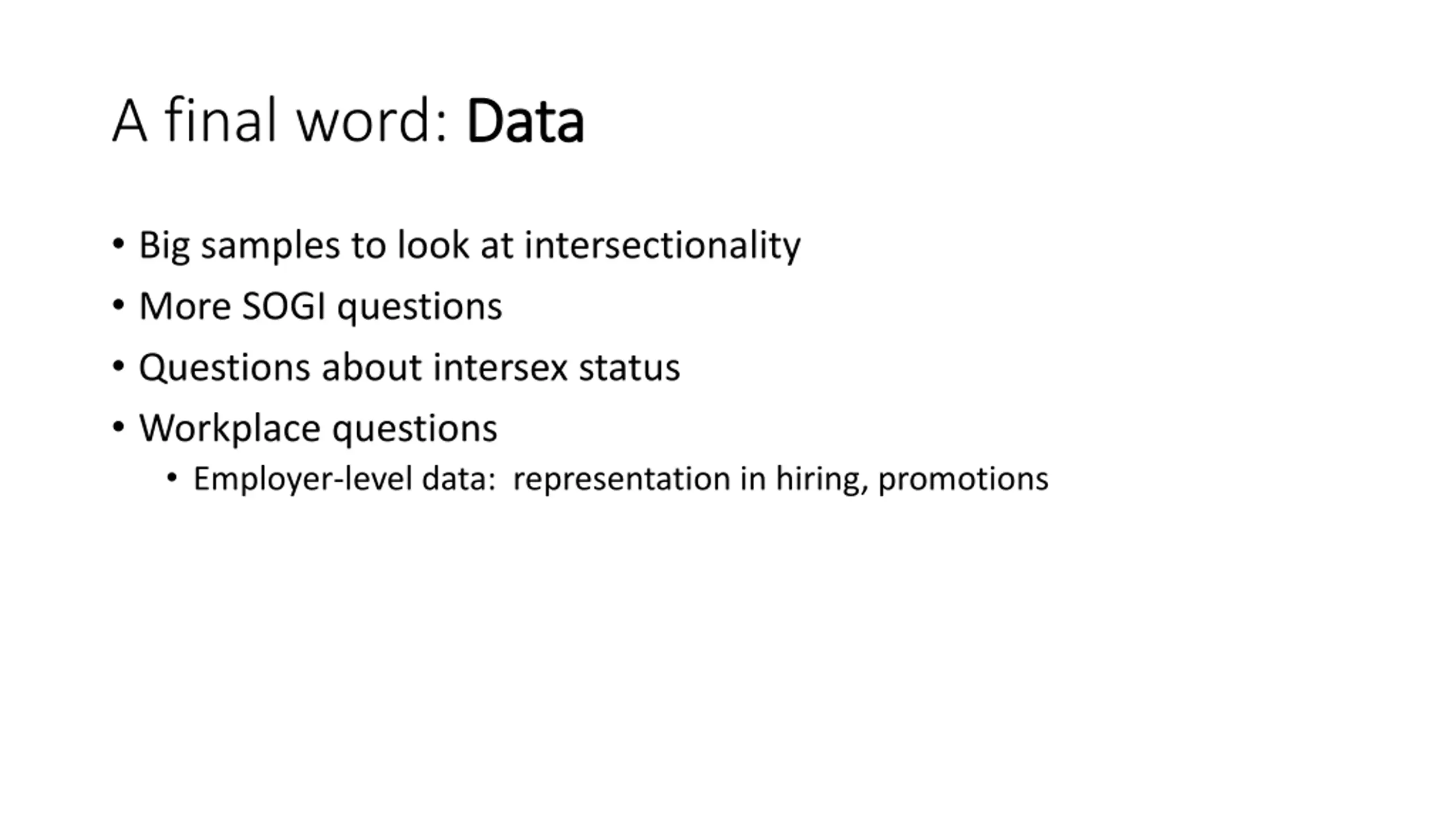 A final word: Data

• Big samples to look at intersectionality
• More SOGI questions
• Questions about intersex status
• Workplace questions
  • Employer-level data: representation in hiring, promotions